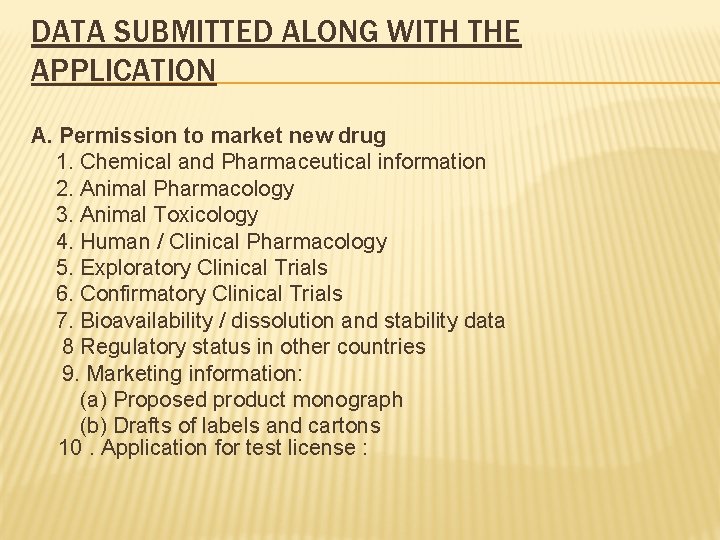 DATA SUBMITTED ALONG WITH THE APPLICATION

A. Permission to market new drug
1. Chemical and Pharmaceutical information
2. Animal Pharmacology
3. Animal Toxicology
4. Human / Clinical Pharmacology
5. Exploratory Clinical Trials
6. Confirmatory Clinical Trials
7. Bioavailability / dissolution and stability data
8 Regulatory status in other countries
9. Marketing information:
(a) Proposed product monograph
(b) Drafts of labels and cartons
10 . Application for test license :